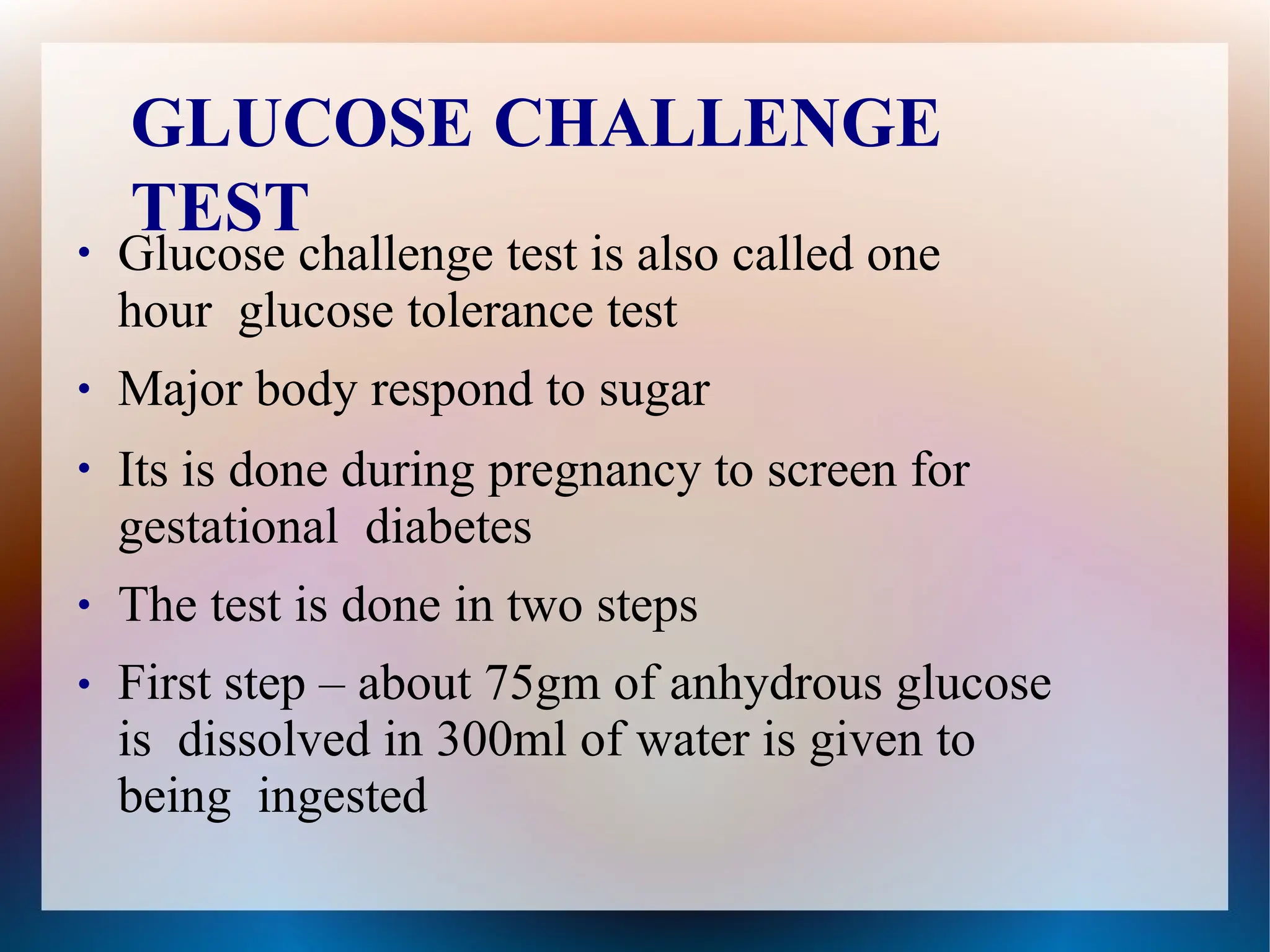 GLUCOSE CHALLENGE TEST

• Glucose challenge test is also called one hour glucose tolerance test

• Major body respond to sugar

• Its is done during pregnancy to screen for gestational diabetes

• The test is done in two steps

• First step – about 75gm of anhydrous glucose is dissolved in 300ml of water is given to being ingested